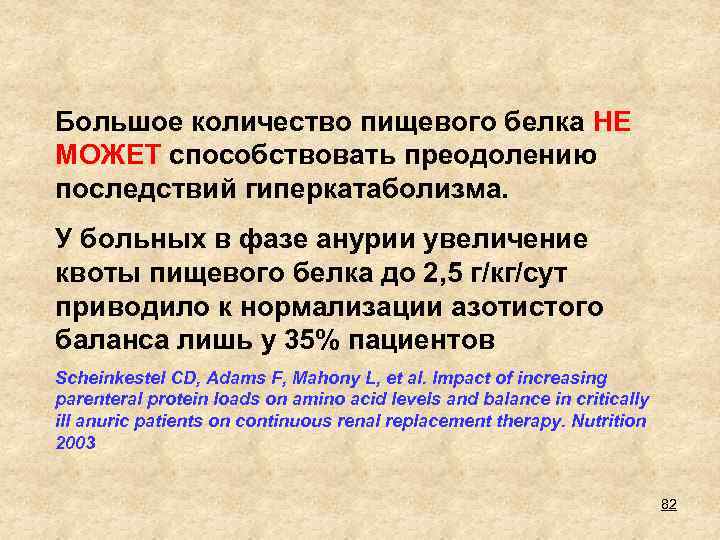 Большое количество пищевого белка НЕ МОЖЕТ способствовать преодолению последствий гиперкатаболизма.

У больных в фазе анурии увеличение квоты пищевого белка до 2,5 г/кг/сут приводило к нормализации азотистого баланса лишь у 35% пациентов

Scheinkestel CD, Adams F, Mahony L, et al. Impact of increasing parenteral protein loads on amino acid levels and balance in critically ill anuric patients on continuous renal replacement therapy. Nutrition 2003

82